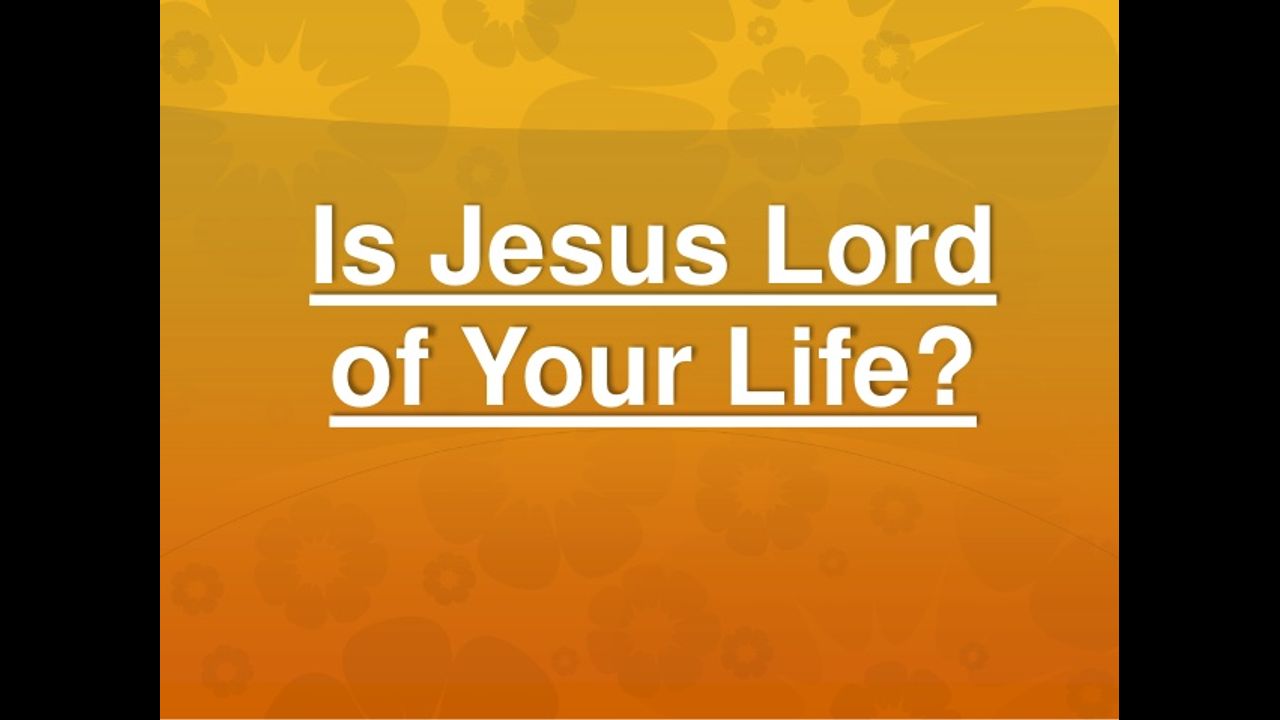 Is Jesus Lord of Your Life?